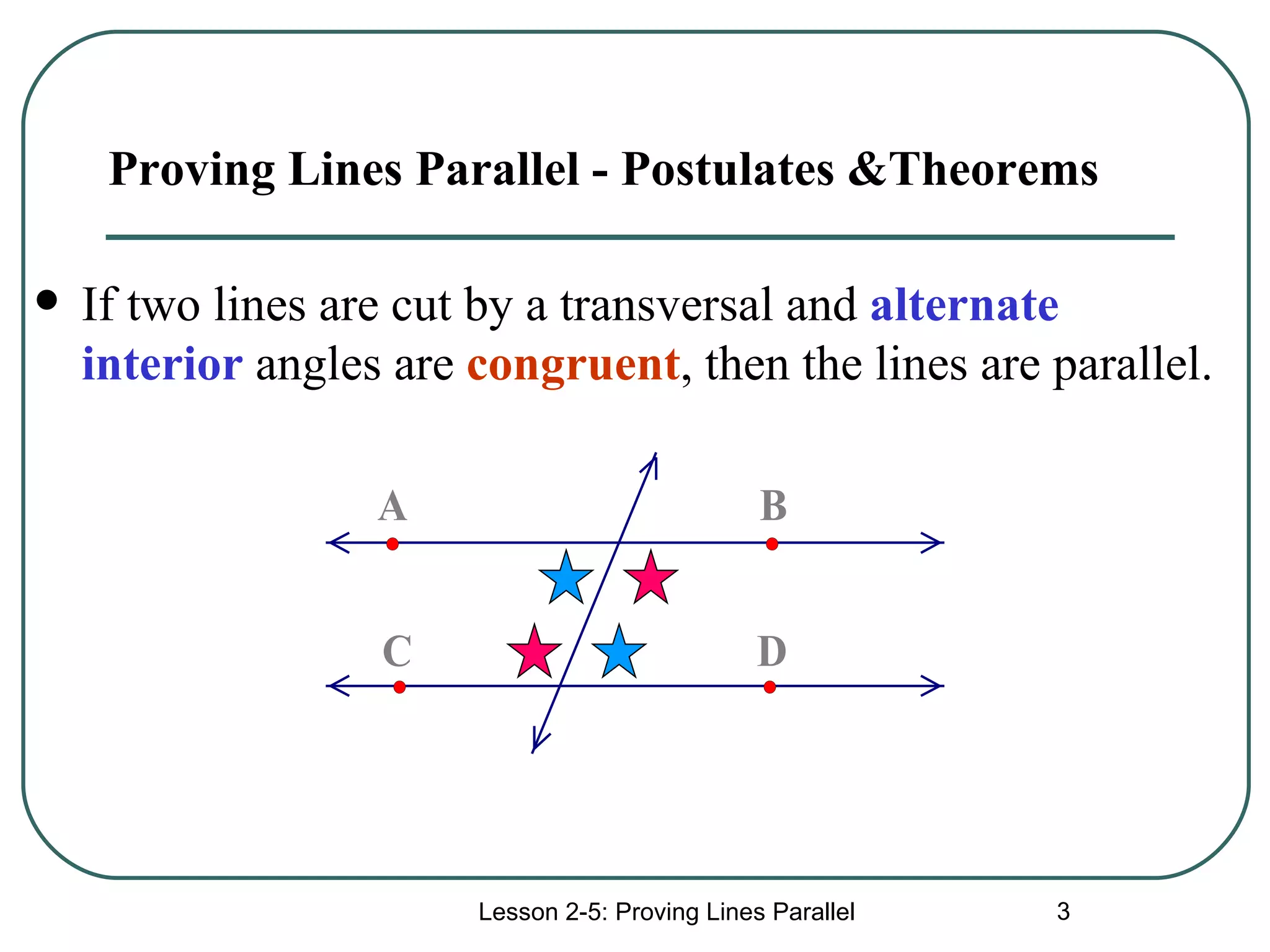 Proving Lines Parallel - Postulates &Theorems

• If two lines are cut by a transversal and alternate interior angles are congruent, then the lines are parallel.

A
B
C
D

Lesson 2-5: Proving Lines Parallel 3